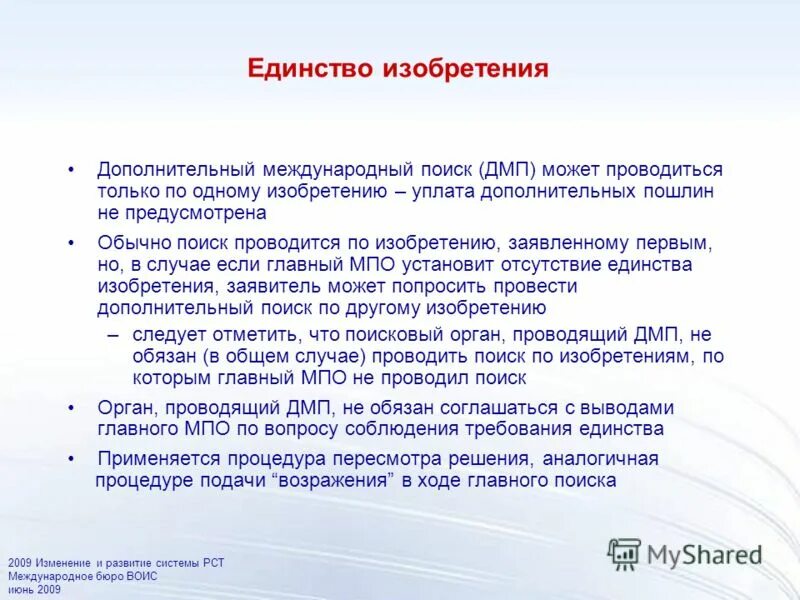 Единство изобретения

• Дополнительный международный поиск (ДМП) может проводиться только по одному изобретению – уплата дополнительных пошлин не предусмотрена

• Обычно поиск проводится по изобретению, заявленному первым, но, в случае если главный МПО установит отсутствие единства изобретения, заявитель может попросить провести дополнительный поиск по другому изобретению

– следует отметить, что поисковый орган, проводящий ДМП, не обязан (в общем случае) проводить поиск по изобретениям, по которым главный МПО не проводил поиск

• Орган, проводящий ДМП, не обязан соглашаться с выводами главного МПО по вопросу соблюдения требования единства

• Применяется процедура пересмотра решения, аналогичная процедуре подачи “возражения” в ходе главного поиска

2009 Изменение и развитие системы РСТ
Международное бюро ВОИС
июнь 2009

MyShared